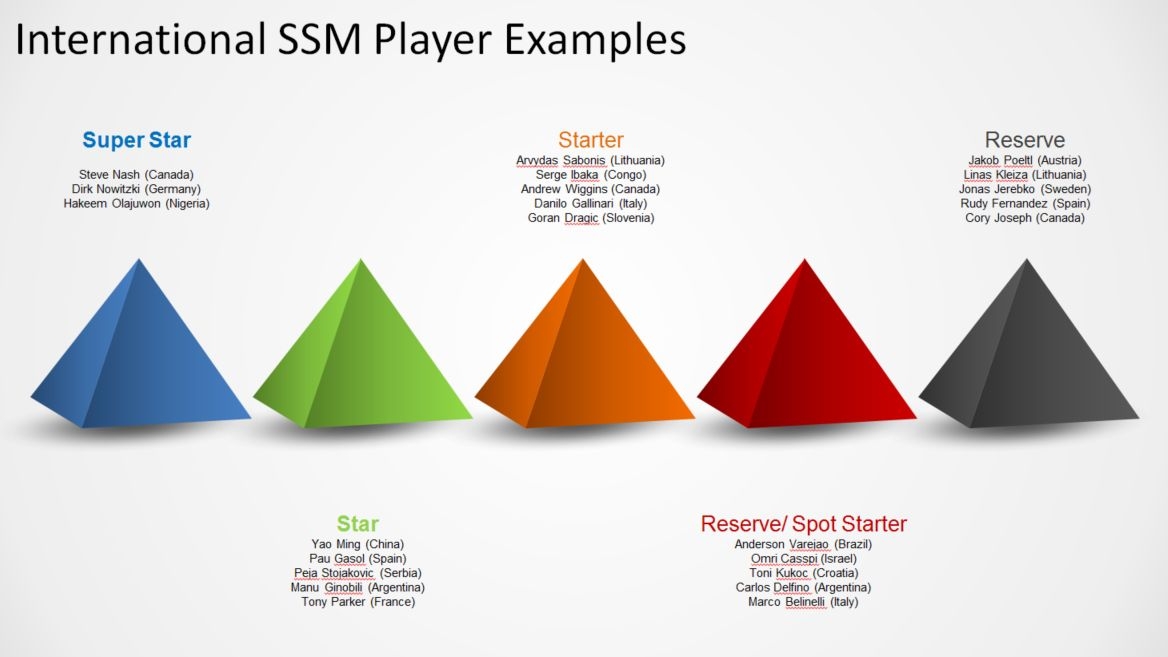 International SSM Player Examples

Super Star
Steve Nash (Canada)
Dirk Nowitzki (Germany)
Hakeem Olajuwon (Nigeria)

Starter
Arvydas Sabonis (Lithuania)
Serge Ibaka (Congo)
Andrew Wiggins (Canada)
Danilo Gallinari (Italy)
Goran Dragic (Slovenia)

Reserve
Jakob Poeltl (Austria)
Linas Kleiza (Lithuania)
Jonas Jerebko (Sweden)
Rudy Fernandez (Spain)
Cory Joseph (Canada)

Star
Yao Ming (China)
Pau Gasol (Spain)
Peja Stojakovic (Serbia)
Manu Ginobili (Argentina)
Tony Parker (France)

Reserve/ Spot Starter
Anderson Varejao (Brazil)
Omri Casspi (Israel)
Toni Kukoc (Croatia)
Carlos Delfino (Argentina)
Marco Belinelli (Italy)